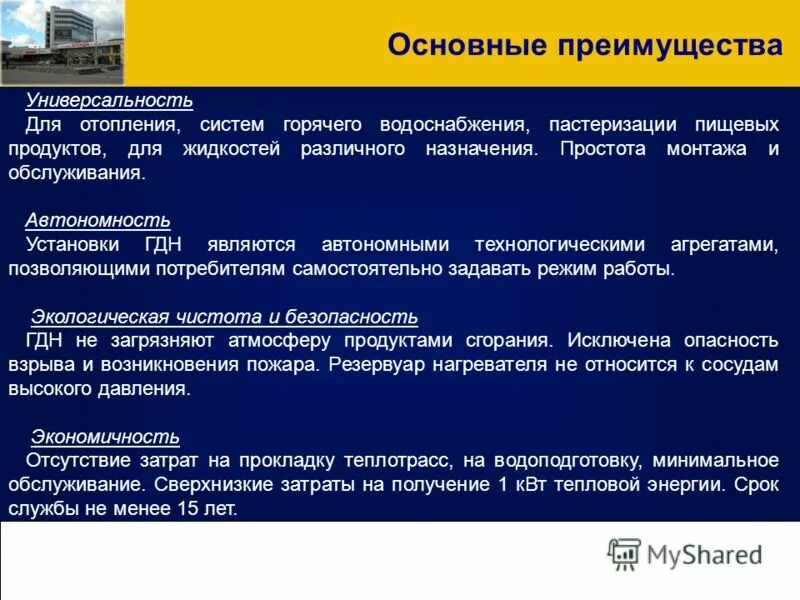 Основные преимущества

Универсальность
Для отопления, систем горячего водоснабжения, пастеризации пищевых продуктов, для жидкостей различного назначения. Простота монтажа и обслуживания.

Автономность
Установки ГДН являются автономными технологическими агрегатами, позволяющими потребителям самостоятельно задавать режим работы.

Экологическая чистота и безопасность
ГДН не загрязняют атмосферу продуктами сгорания. Исключена опасность взрыва и возникновения пожара. Резервуар нагревателя не относится к сосудам высокого давления.

Экономичность
Отсутствие затрат на прокладку теплотрасс, на водоподготовку, минимальное обслуживание. Сверхнизкие затраты на получение 1 кВт тепловой энергии. Срок службы не менее 15 лет.

MyShared